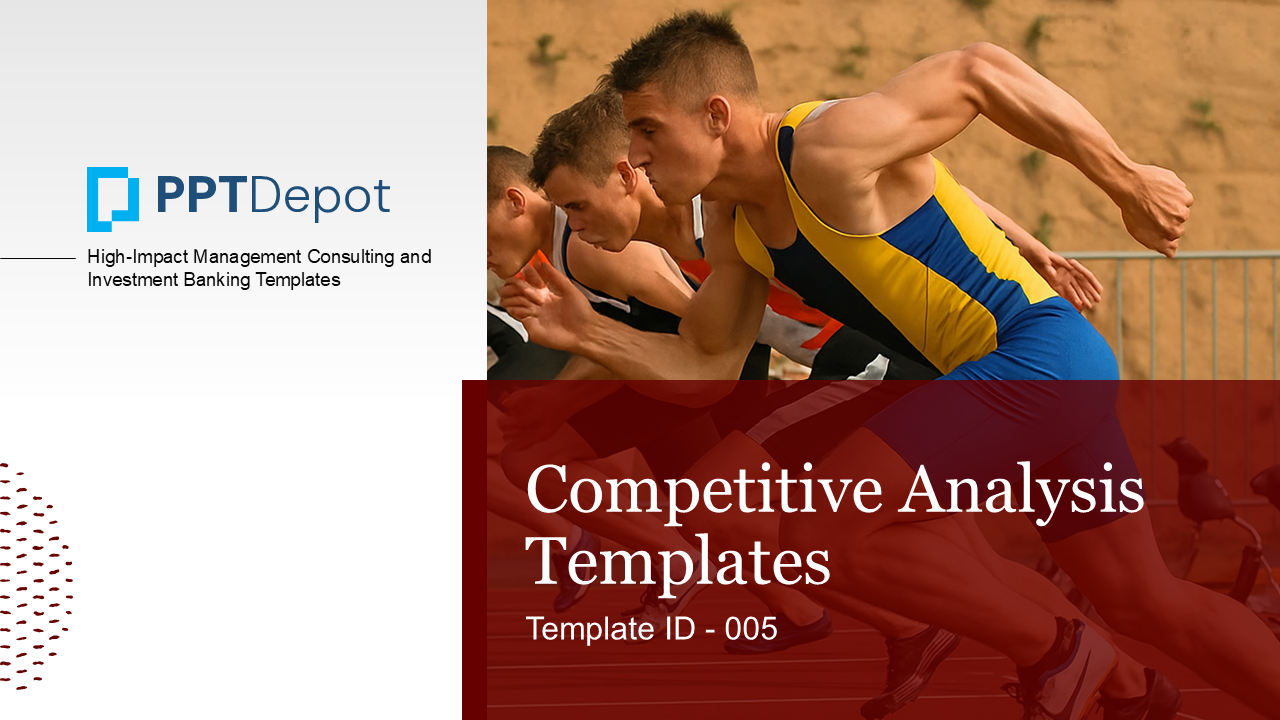 PPTDepot

High-Impact Management Consulting and Investment Banking Templates

Competitive Analysis Templates

Template ID - 005